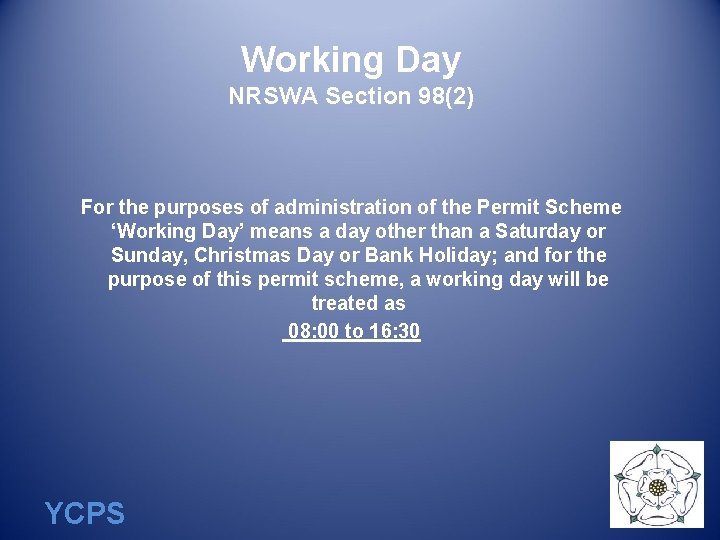 Working Day
NRSWA Section 98(2)

For the purposes of administration of the Permit Scheme ‘Working Day’ means a day other than a Saturday or Sunday, Christmas Day or Bank Holiday; and for the purpose of this permit scheme, a working day will be treated as

08:00 to 16:30

YCPS